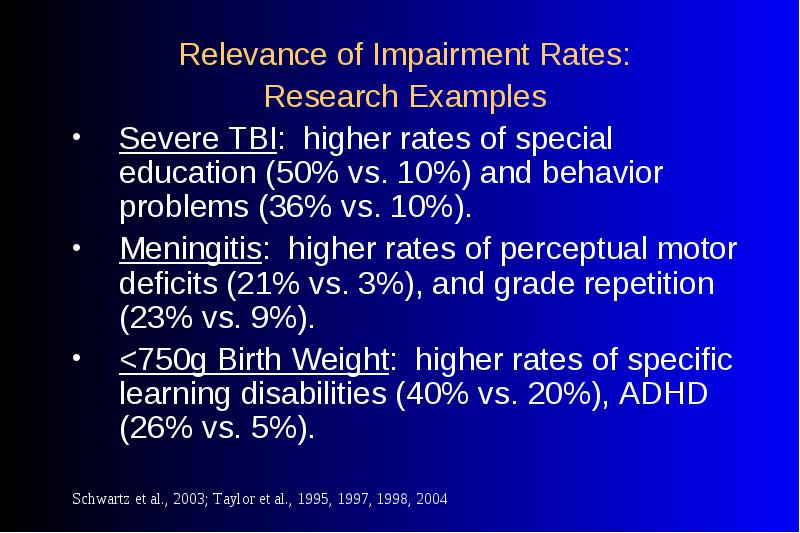 Relevance of Impairment Rates:
Research Examples

• Severe TBI: higher rates of special education (50% vs. 10%) and behavior problems (36% vs. 10%).
• Meningitis: higher rates of perceptual motor deficits (21% vs. 3%), and grade repetition (23% vs. 9%).
• <750g Birth Weight: higher rates of specific learning disabilities (40% vs. 20%), ADHD (26% vs. 5%).

Schwartz et al., 2003; Taylor et al., 1995, 1997, 1998, 2004